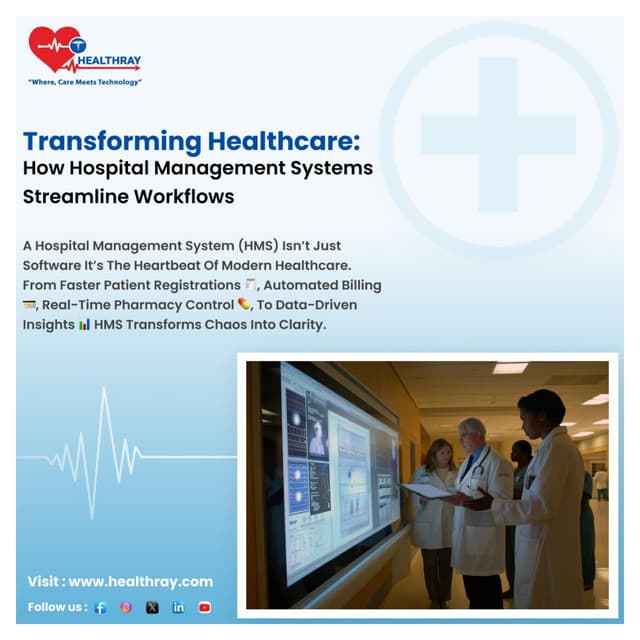 HEALTHRAY
"Where, Care Meets Technology"

Transforming Healthcare:
How Hospital Management Systems Streamline Workflows

A Hospital Management System (HMS) Isn't Just Software It's The Heartbeat Of Modern Healthcare. From Faster Patient Registrations 🧾, Automated Billing 💳, Real-Time Pharmacy Control 💊, To Data-Driven Insights 📊 HMS Transforms Chaos Into Clarity.

Visit : www.healthray.com

Follow us :